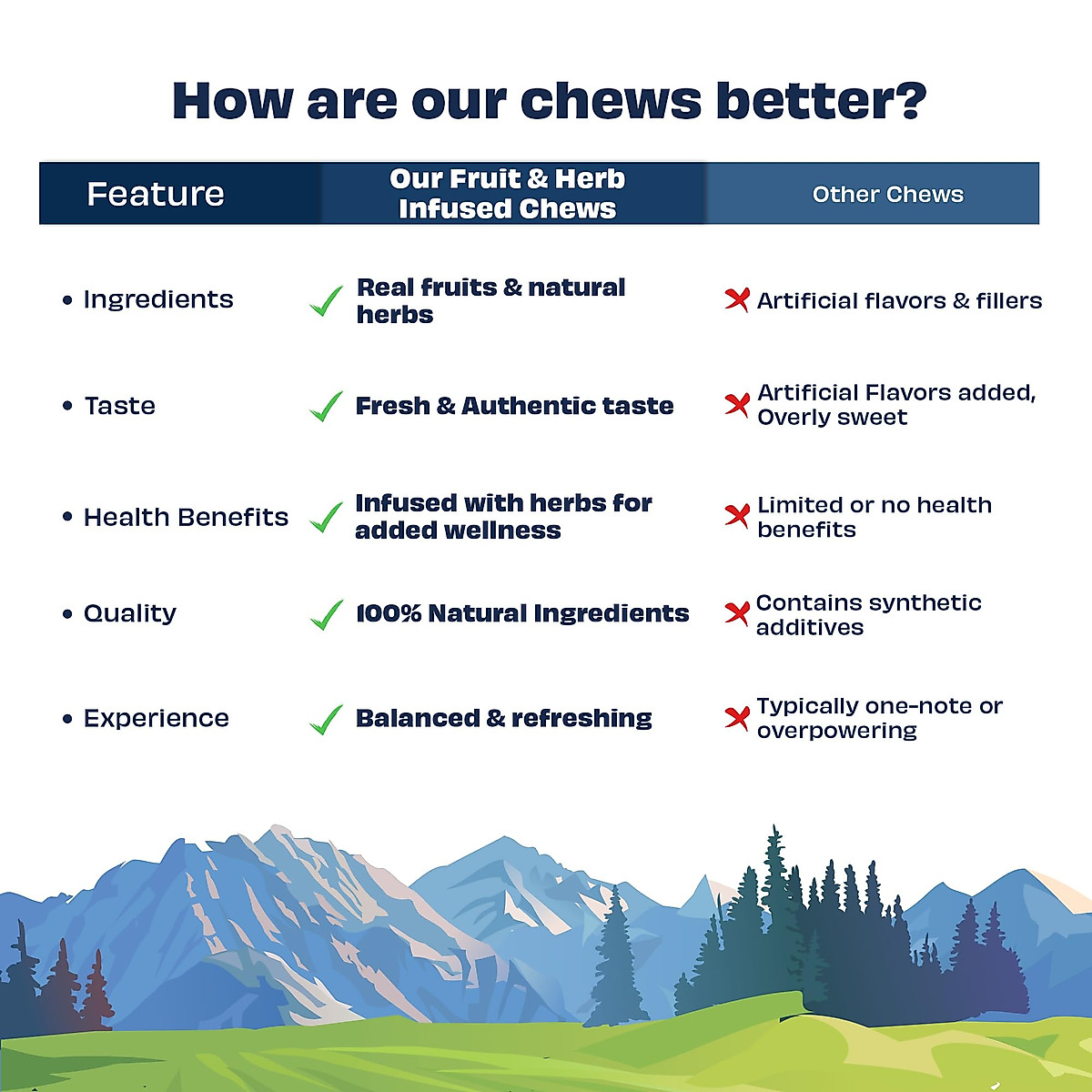 How are our chews better?

| Feature | Our Fruit & Herb Infused Chews | Other Chews |
|---|---|---|
| • Ingredients | ✓ Real fruits & natural herbs | ✗ Artificial flavors & fillers |
| • Taste | ✓ Fresh & Authentic taste | ✗ Artificial Flavors added, Overly sweet |
| • Health Benefits | ✓ Infused with herbs for added wellness | ✗ Limited or no health benefits |
| • Quality | ✓ 100% Natural Ingredients | ✗ Contains synthetic additives |
| • Experience | ✓ Balanced & refreshing | ✗ Typically one-note or overpowering |